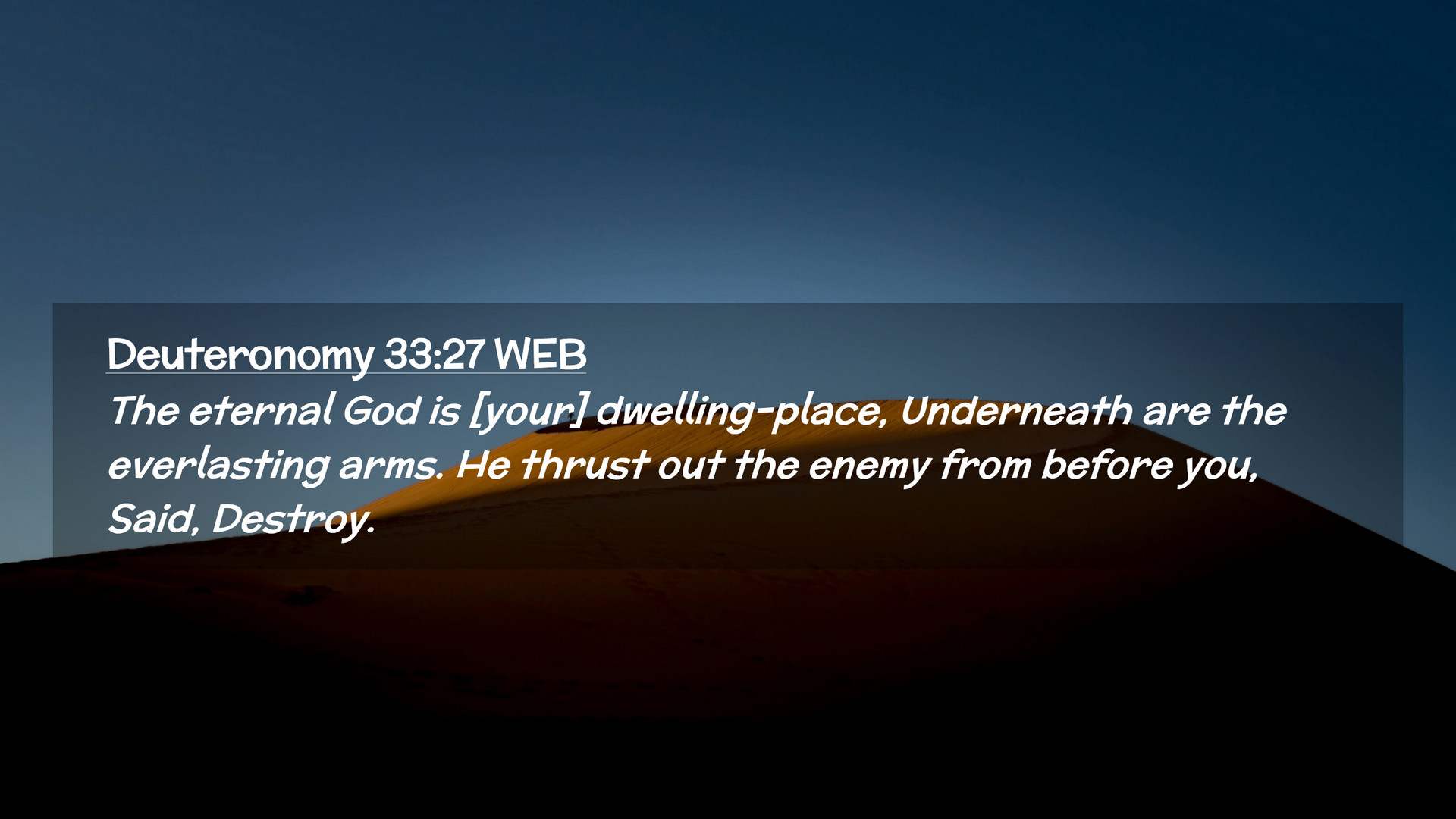 Deuteronomy 33:27 WEB
The eternal God is [your] dwelling-place, Underneath are the everlasting arms. He thrust out the enemy from before you, Said, Destroy.